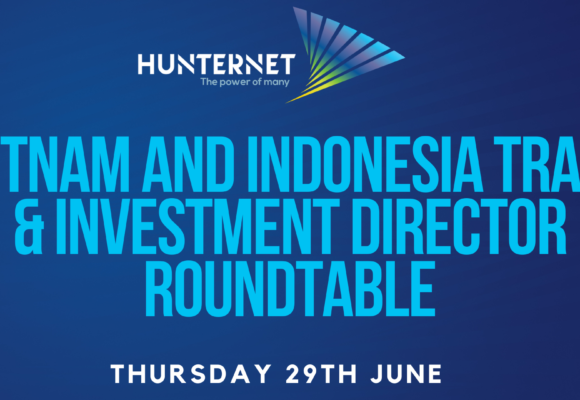 HUNTERNET
The power of many

TNAM AND INDONESIA TRA & INVESTMENT DIRECTOR ROUNDTABLE

THURSDAY 29TH JUNE